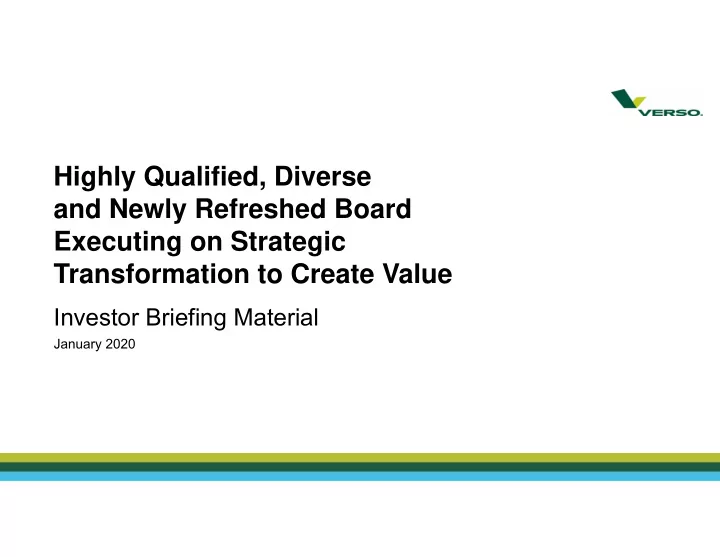 VERSO.

Highly Qualified, Diverse and Newly Refreshed Board Executing on Strategic Transformation to Create Value

Investor Briefing Material

January 2020